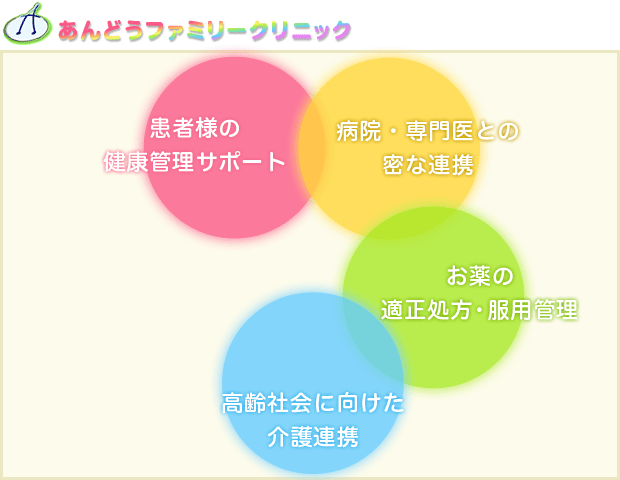 あんどうファミリークリニック

患者様の
健康管理サポート

病院・専門医との
密な連携

お薬の
適正処方・服用管理

高齢社会に向けた
介護連携